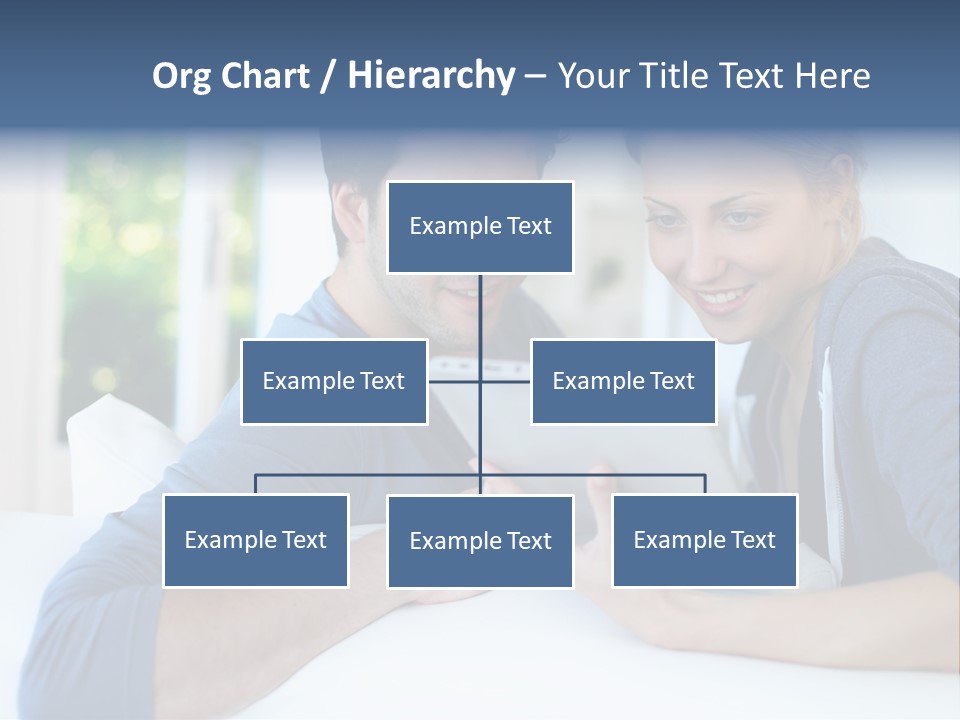 Org Chart / Hierarchy – Your Title Text Here

Example Text

Example Text

Example Text

Example Text

Example Text

Example Text